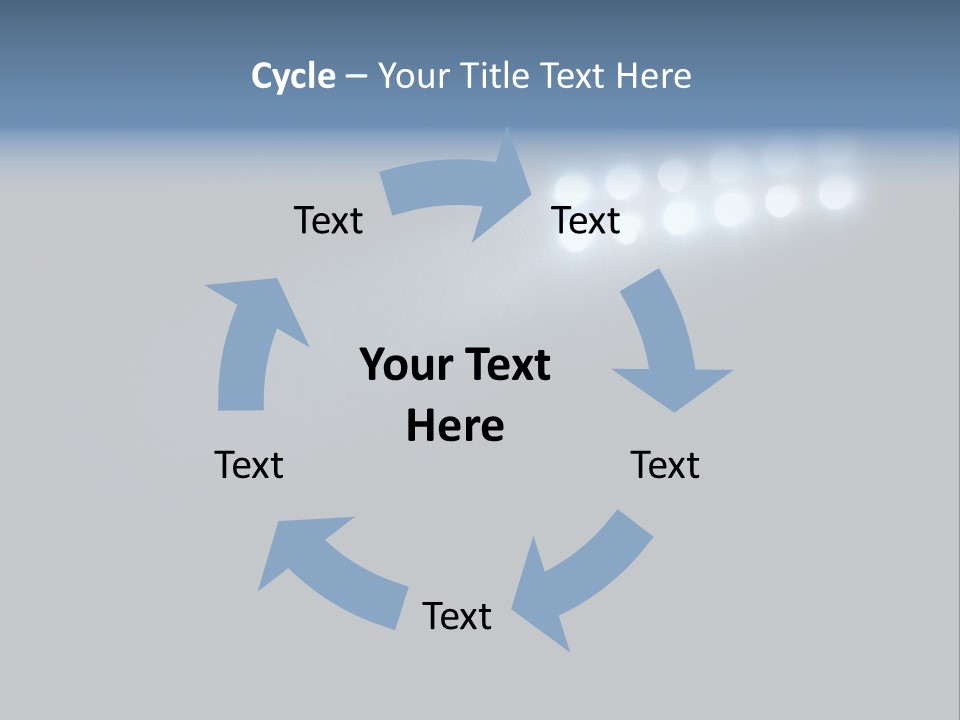 Cycle – Your Title Text Here

Text

Text

Your Text Here

Text

Text

Text